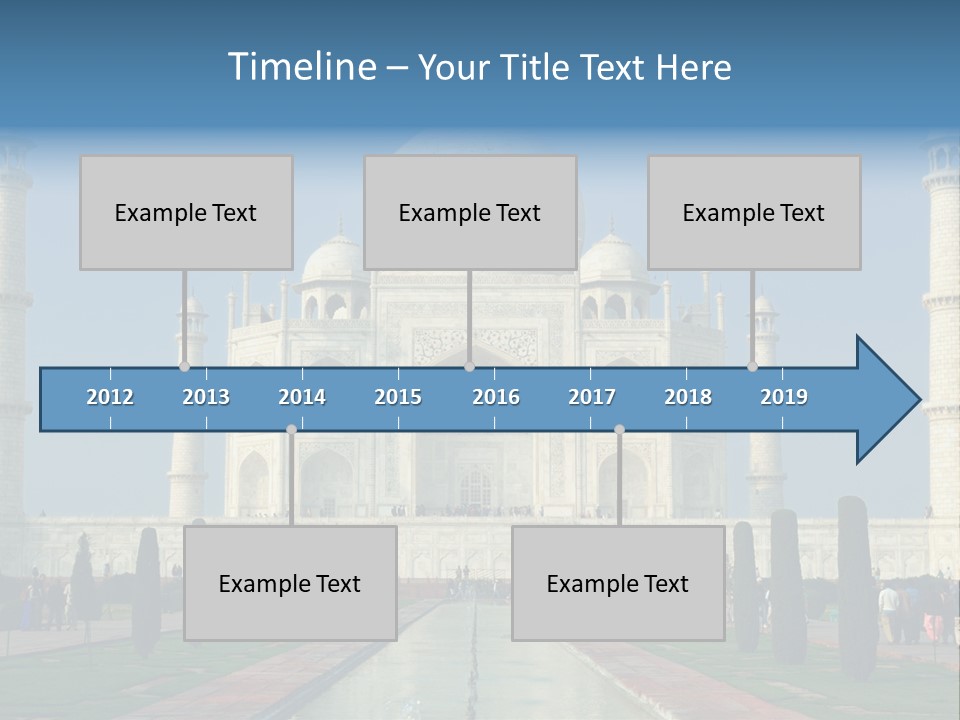 Timeline – Your Title Text Here

Example Text

Example Text

Example Text

2012 2013 2014 2015 2016 2017 2018 2019

Example Text

Example Text